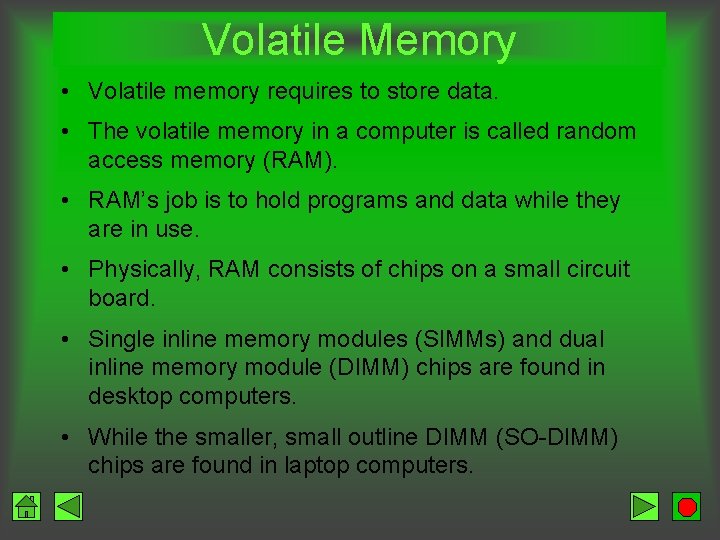 Volatile Memory

• Volatile memory requires to store data.

• The volatile memory in a computer is called random access memory (RAM).

• RAM's job is to hold programs and data while they are in use.

• Physically, RAM consists of chips on a small circuit board.

• Single inline memory modules (SIMMs) and dual inline memory module (DIMM) chips are found in desktop computers.

• While the smaller, small outline DIMM (SO-DIMM) chips are found in laptop computers.